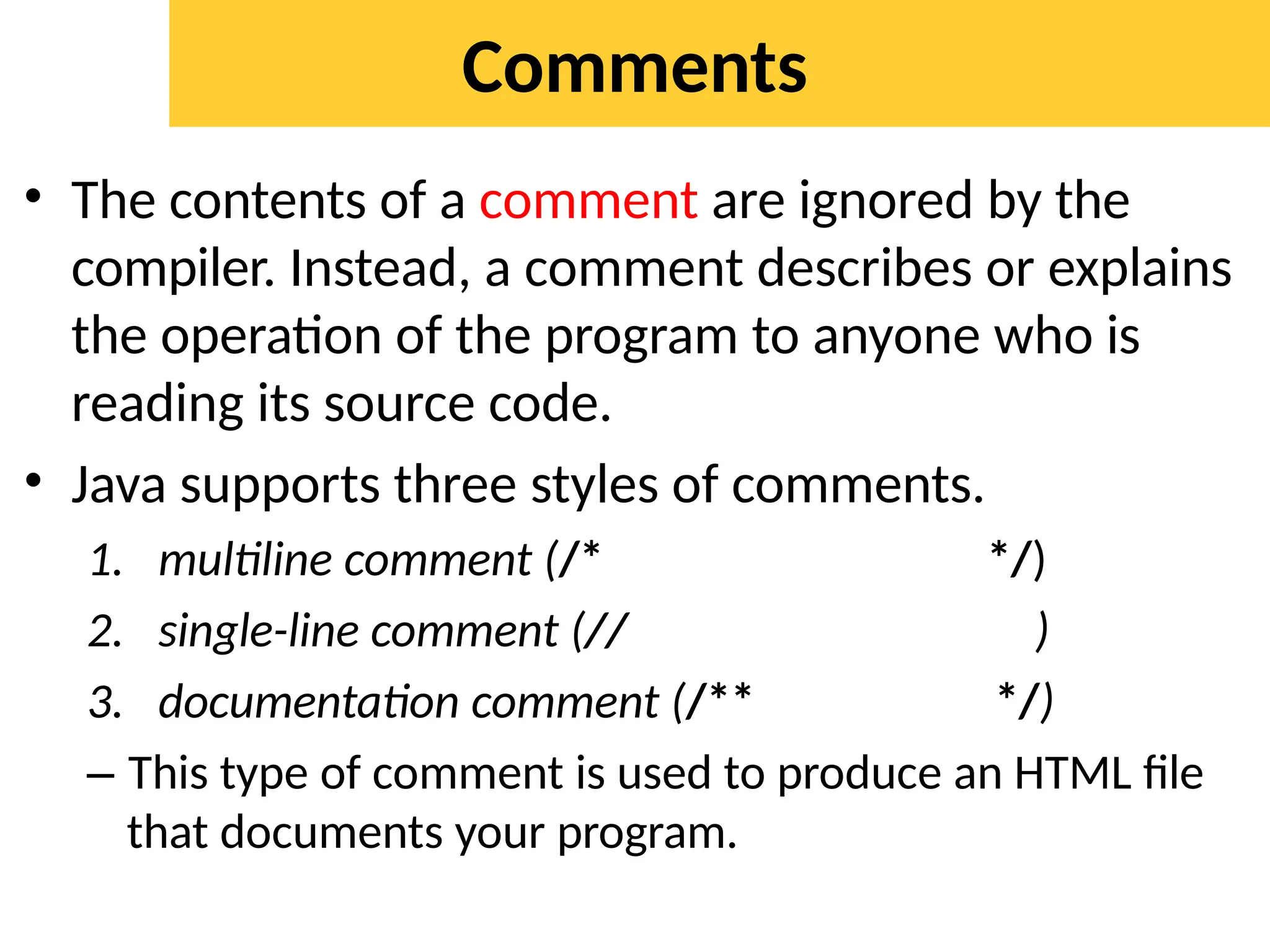 Comments

• The contents of a comment are ignored by the compiler. Instead, a comment describes or explains the operation of the program to anyone who is reading its source code.

• Java supports three styles of comments.

1. multiline comment (/* */)
2. single-line comment (// )
3. documentation comment (/** */)

– This type of comment is used to produce an HTML file that documents your program.